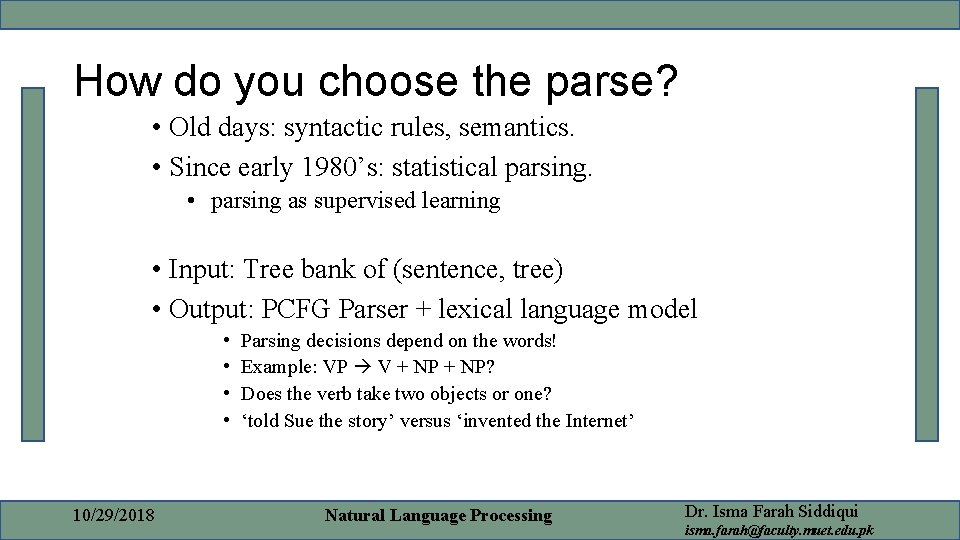 How do you choose the parse?

• Old days: syntactic rules, semantics.
• Since early 1980’s: statistical parsing.
  • parsing as supervised learning

• Input: Tree bank of (sentence, tree)
• Output: PCFG Parser + lexical language model
  • Parsing decisions depend on the words!
  • Example: VP → V + NP + NP?
  • Does the verb take two objects or one?
  • ‘told Sue the story’ versus ‘invented the Internet’

10/29/2018

Natural Language Processing

Dr. Isma Farah Siddiqui
isma.farah@faculty.muet.edu.pk